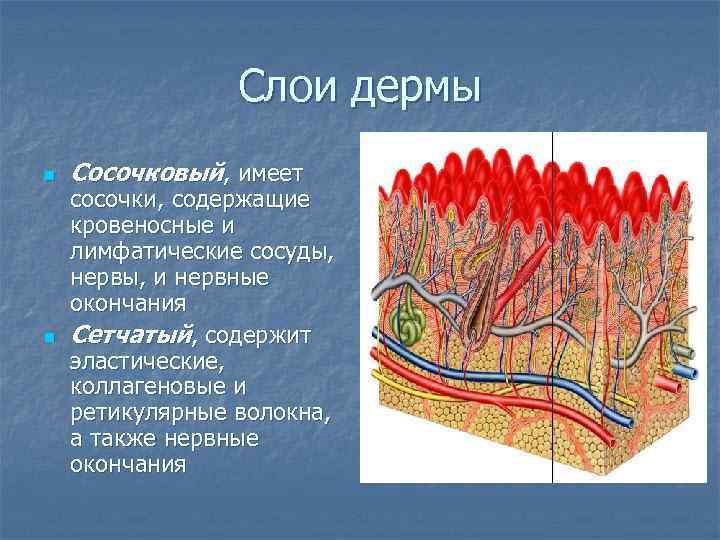 Слои дермы

Сосочковый, имеет сосочки, содержащие кровеносные и лимфатические сосуды, нервы, и нервные окончания

Сетчатый, содержит эластические, коллагеновые и ретикулярные волокна, а также нервные окончания